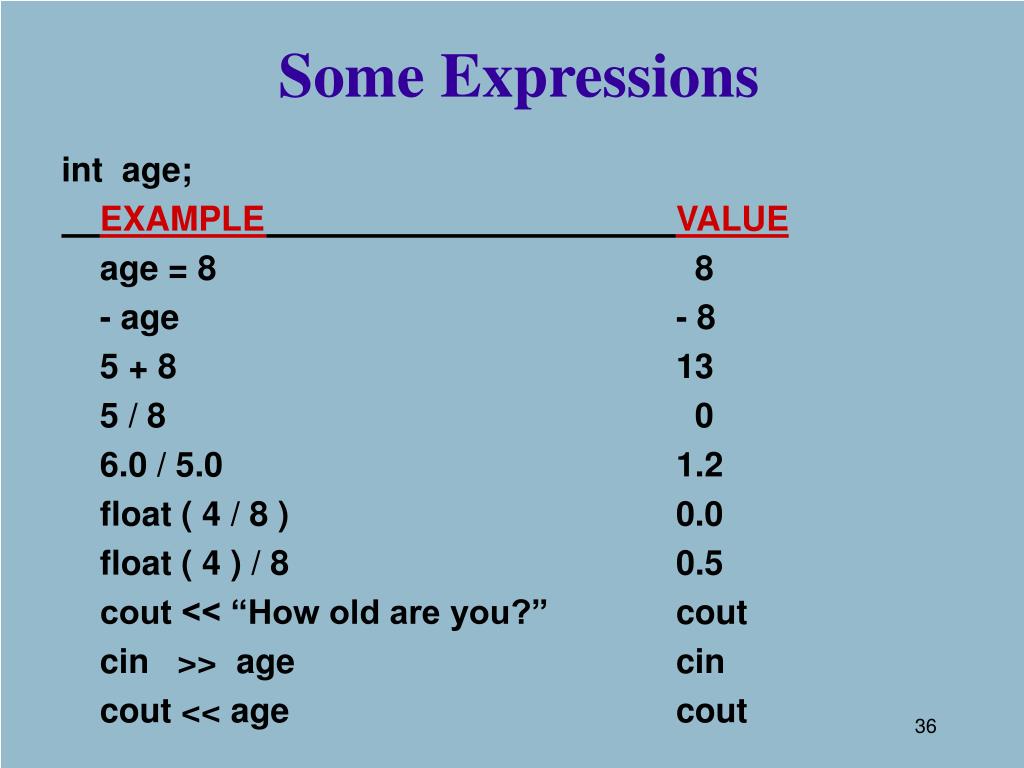 Some Expressions

int age;

| EXAMPLE | VALUE |
|---|---|
| age = 8 | 8 |
| - age | - 8 |
| 5 + 8 | 13 |
| 5 / 8 | 0 |
| 6.0 / 5.0 | 1.2 |
| float ( 4 / 8 ) | 0.0 |
| float ( 4 ) / 8 | 0.5 |
| cout << “How old are you?” | cout |
| cin >> age | cin |
| cout << age | cout |

36